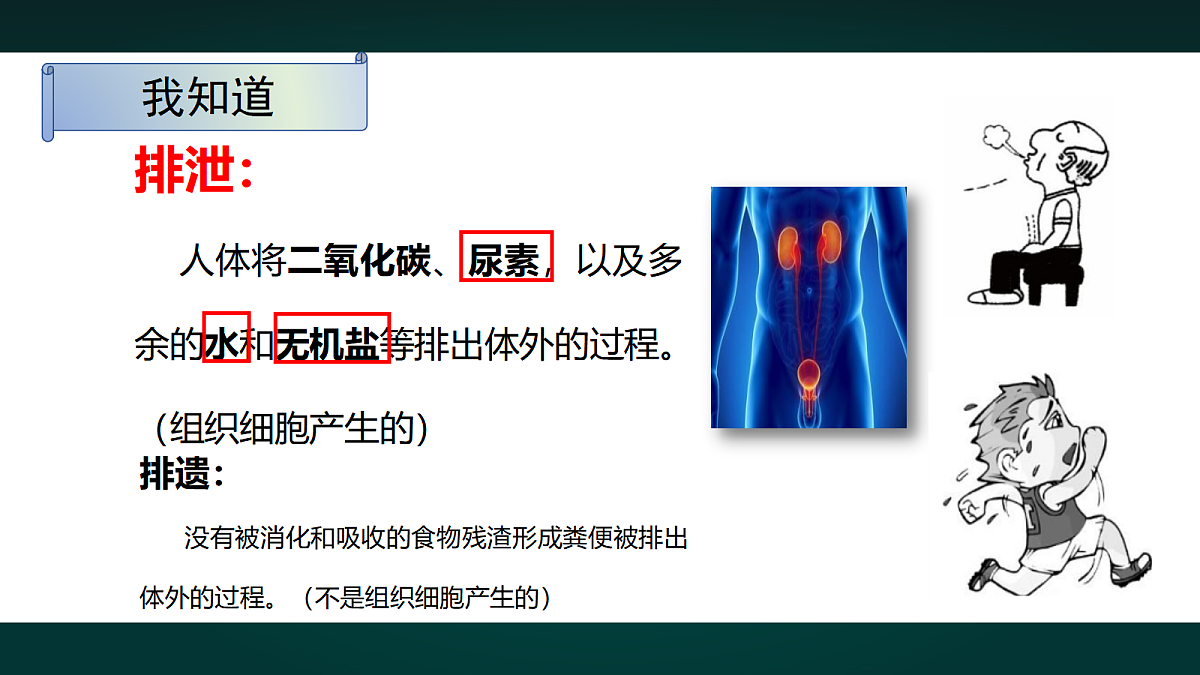 我知道

排泄：

人体将二氧化碳、尿素，以及多余的水和无机盐等排出体外的过程。

（组织细胞产生的）

排遗：

没有被消化和吸收的食物残渣形成粪便被排出体外的过程。（不是组织细胞产生的）